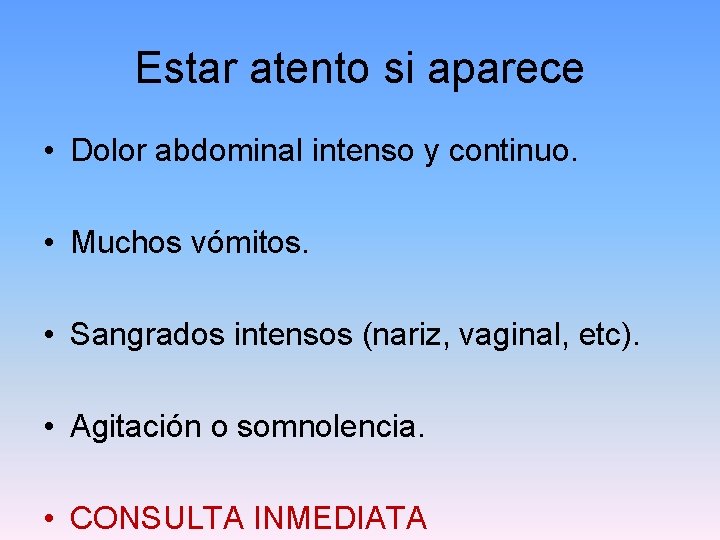 Estar atento si aparece

• Dolor abdominal intenso y continuo.

• Muchos vómitos.

• Sangrados intensos (nariz, vaginal, etc).

• Agitación o somnolencia.

• CONSULTA INMEDIATA